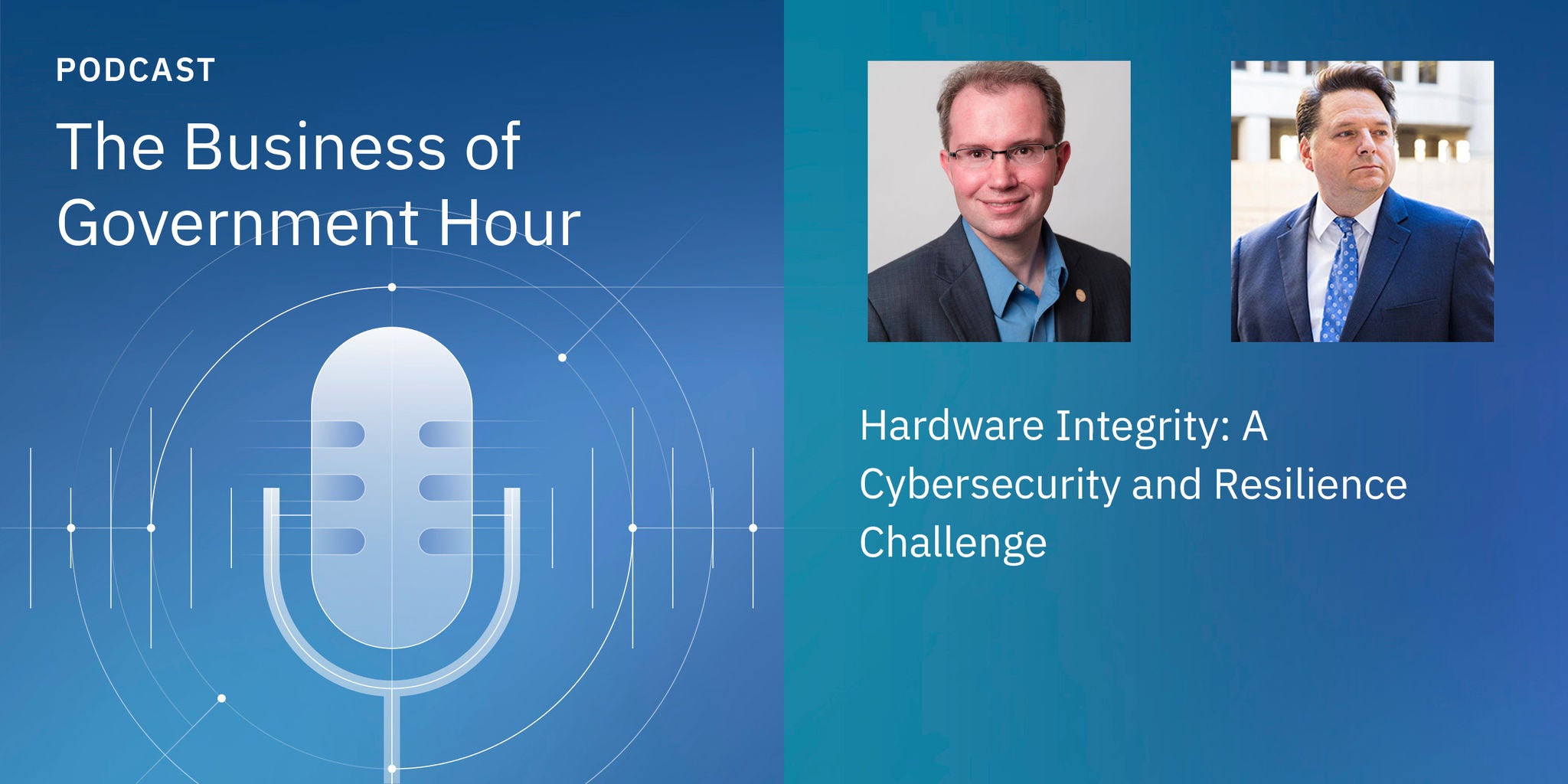 PODCAST

The Business of Government Hour

Hardware Integrity: A Cybersecurity and Resilience Challenge